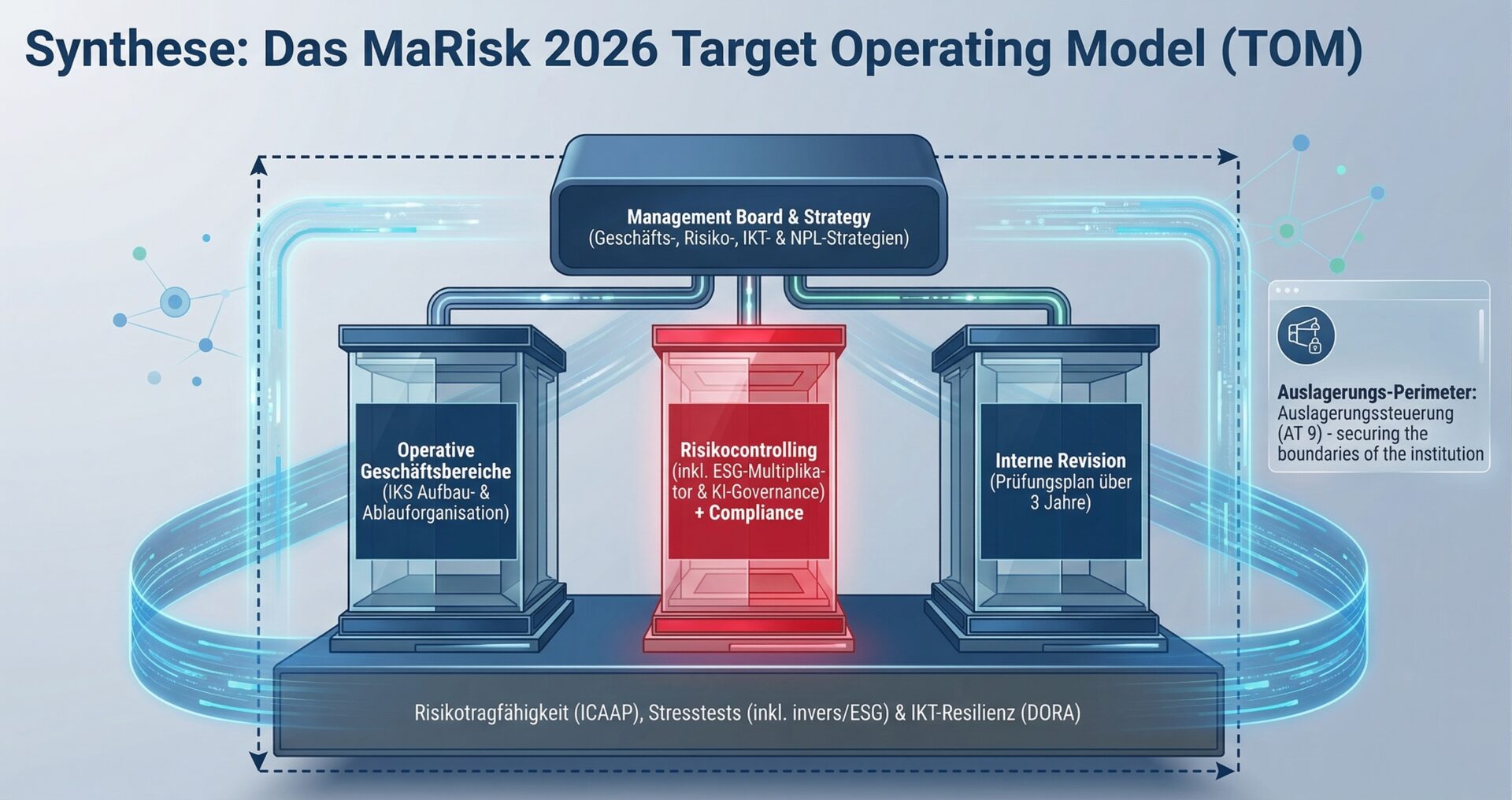 Synthese: Das MaRisk 2026 Target Operating Model (TOM)

Management Board & Strategy
(Geschäfts-, Risiko-, IKT- & NPL-Strategien)

Operative Geschäftsbereiche
(IKS Aufbau- & Ablauforganisation)

Risikocontrolling
(inkl. ESG-Multiplikator & KI-Governance)
+ Compliance

Interne Revision
(Prüfungsplan über 3 Jahre)

Auslagerungs-Perimeter:
Auslagerungssteuerung (AT 9) - securing the boundaries of the institution

Risikotragfähigkeit (ICAAP), Stresstests (inkl. invers/ESG) & IKT-Resilienz (DORA)